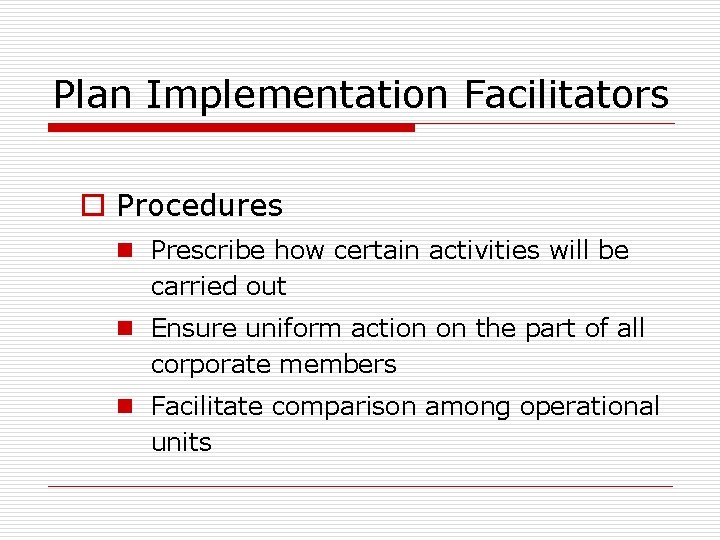 Plan Implementation Facilitators

Procedures

Prescribe how certain activities will be carried out

Ensure uniform action on the part of all corporate members

Facilitate comparison among operational units